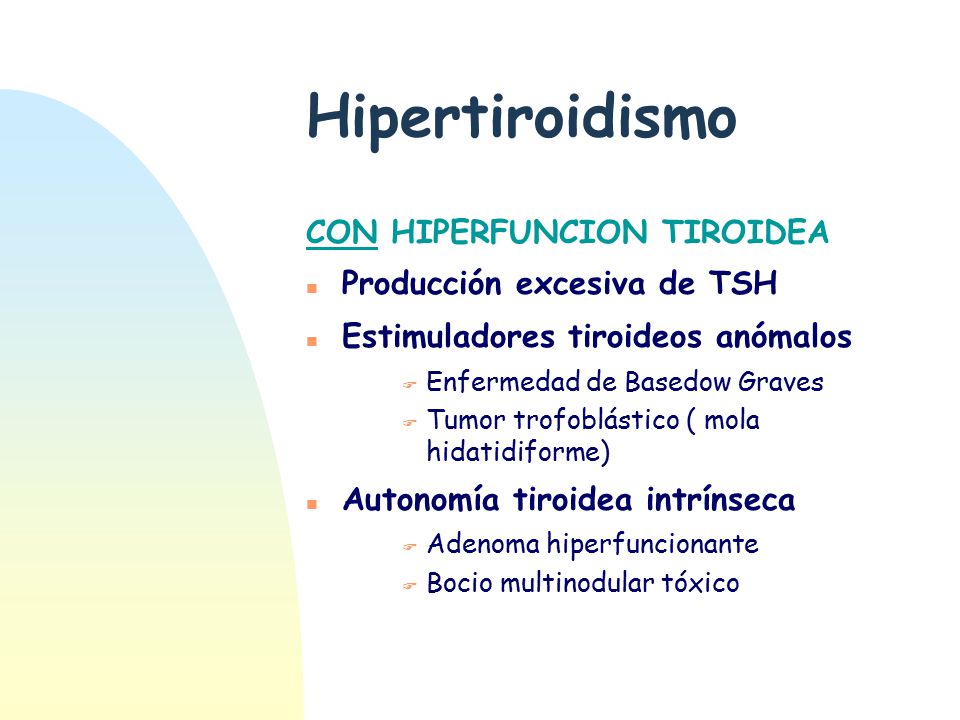 Hipertiroidismo

CON HIPERFUNCION TIROIDEA

- Producción excesiva de TSH
- Estimuladores tiroideos anómalos
  - Enfermedad de Basedow Graves
  - Tumor trofoblástico ( mola hidatidiforme)
- Autonomía tiroidea intrínseca
  - Adenoma hiperfuncionante
  - Bocio multinodular tóxico